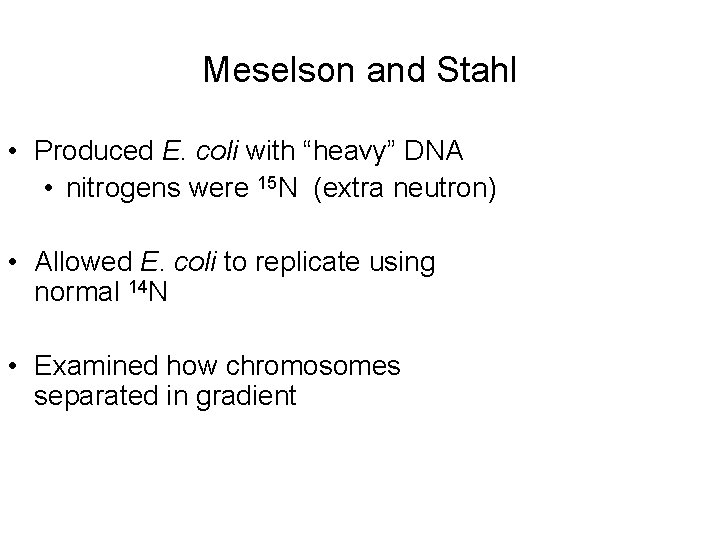 Meselson and Stahl

• Produced E. coli with “heavy” DNA
  • nitrogens were $^{15}N$ (extra neutron)

• Allowed E. coli to replicate using normal $^{14}N$

• Examined how chromosomes separated in gradient